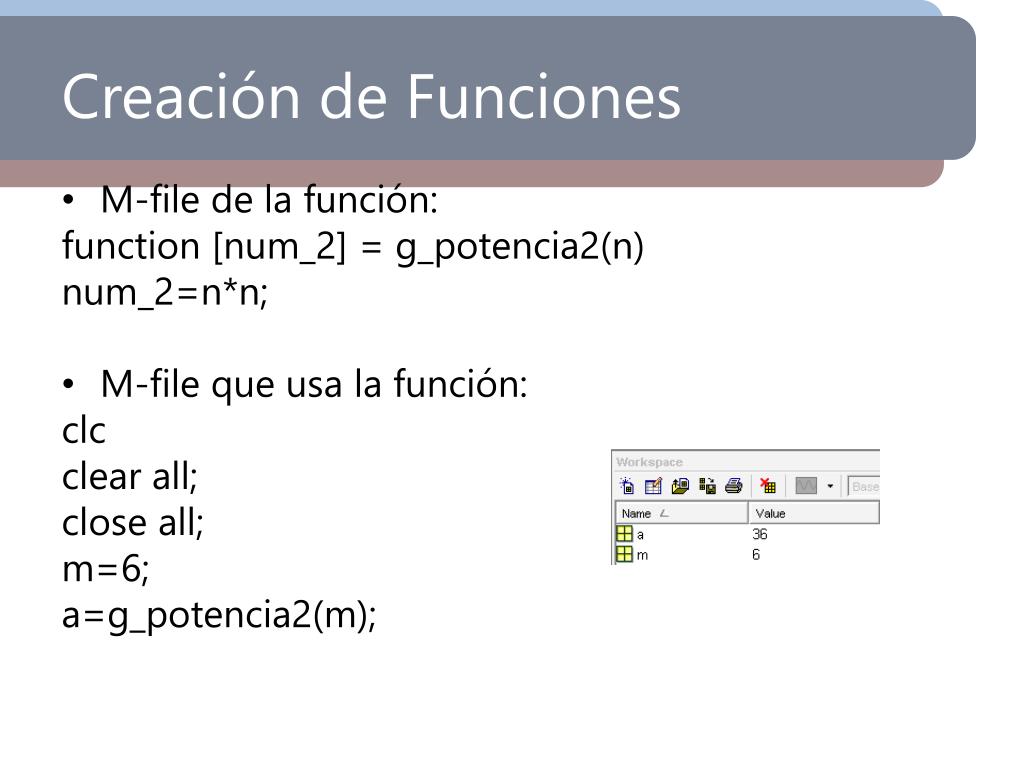 Creación de Funciones

• M-file de la función:
function [num_2] = g_potencia2(n)
num_2=n*n;

• M-file que usa la función:
clc
clear all;
close all;
m=6;
a=g_potencia2(m);

Workspace

Base

| Name | Value |
|---|---|
| a | 36 |
| m | 6 |